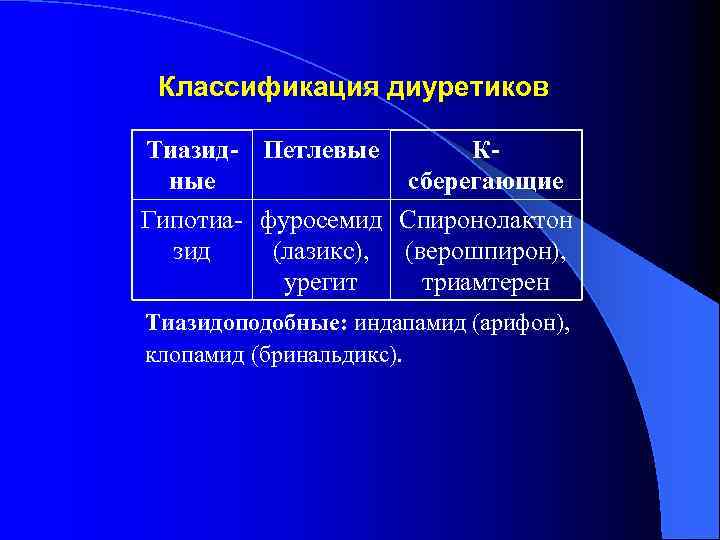 Классификация диуретиков

| Тиазидные | Петлевые | К-сберегающие |
|---|---|---|
| Гипотиазид | фуросемид (лазикс), урегит | Спиронолактон (верошпирон), триамтерен |

Тиазидоподобные: индапамид (арифон), клопамид (бринальдикс).